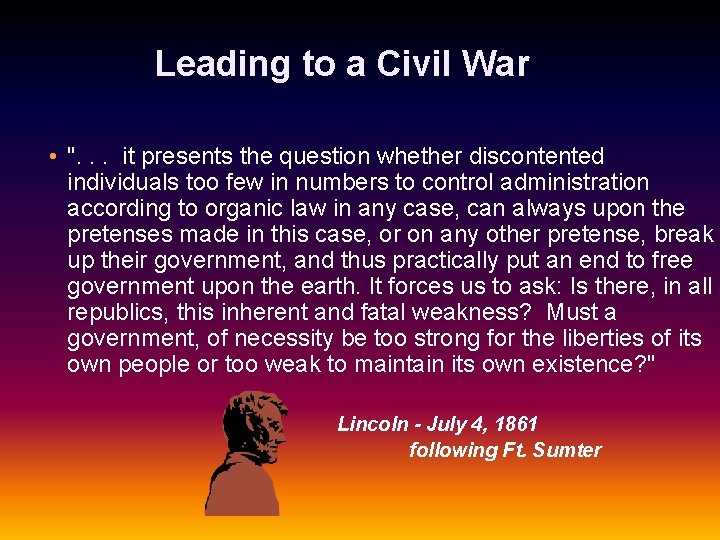 Leading to a Civil War

• ". . .  it presents the question whether discontented individuals too few in numbers to control administration according to organic law in any case, can always upon the pretenses made in this case, or on any other pretense, break up their government, and thus practically put an end to free government upon the earth. It forces us to ask: Is there, in all republics, this inherent and fatal weakness?  Must a government, of necessity be too strong for the liberties of its own people or too weak to maintain its own existence?"

Lincoln - July 4, 1861
following Ft. Sumter